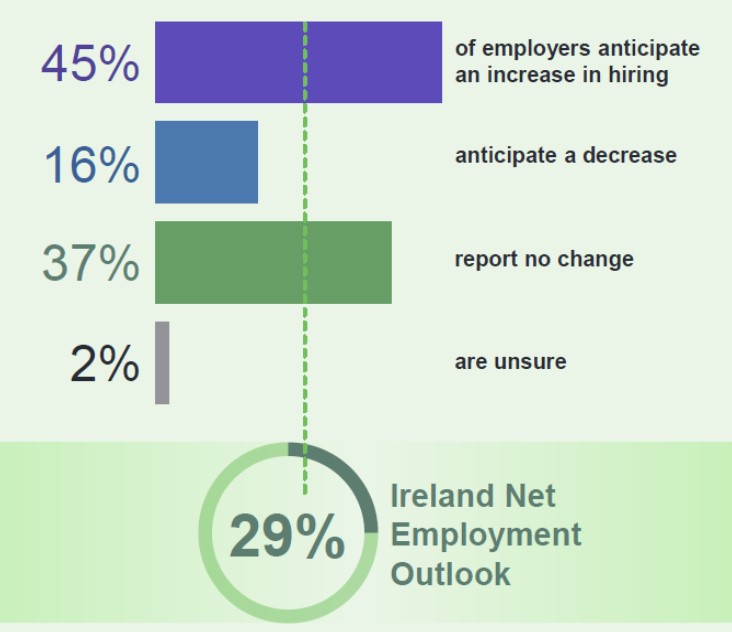 45% of employers anticipate an increase in hiring

16% anticipate a decrease

37% report no change

2% are unsure

29% Ireland Net Employment Outlook